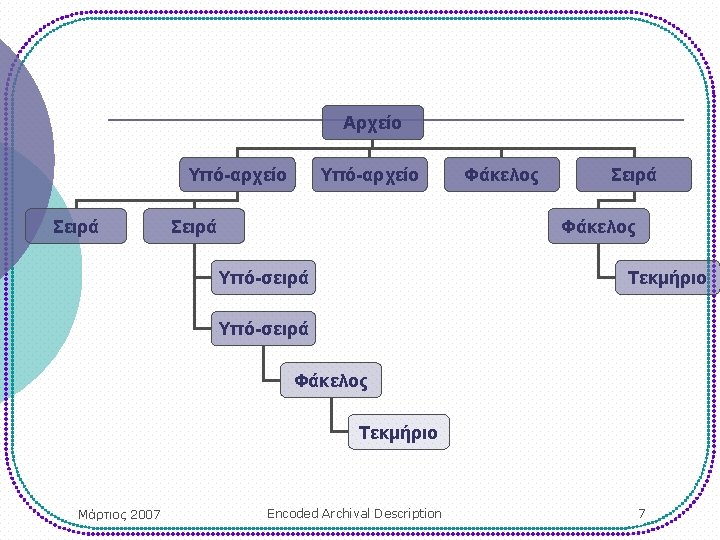 Αρχείο

Υπό-αρχείο
Υπό-αρχείο
Φάκελος
Σειρά

Σειρά
Σειρά
Φάκελος

Υπό-σειρά
Τεκμήριο

Υπό-σειρά

Φάκελος

Τεκμήριο

Μάρτιος 2007
Encoded Archival Description
7